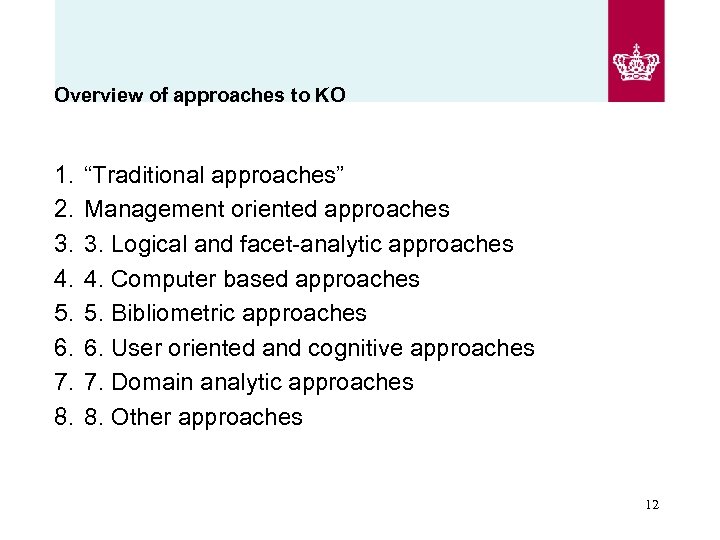 Overview of approaches to KO

1. “Traditional approaches”
2. Management oriented approaches
3. 3. Logical and facet-analytic approaches
4. 4. Computer based approaches
5. 5. Bibliometric approaches
6. 6. User oriented and cognitive approaches
7. 7. Domain analytic approaches
8. 8. Other approaches

12